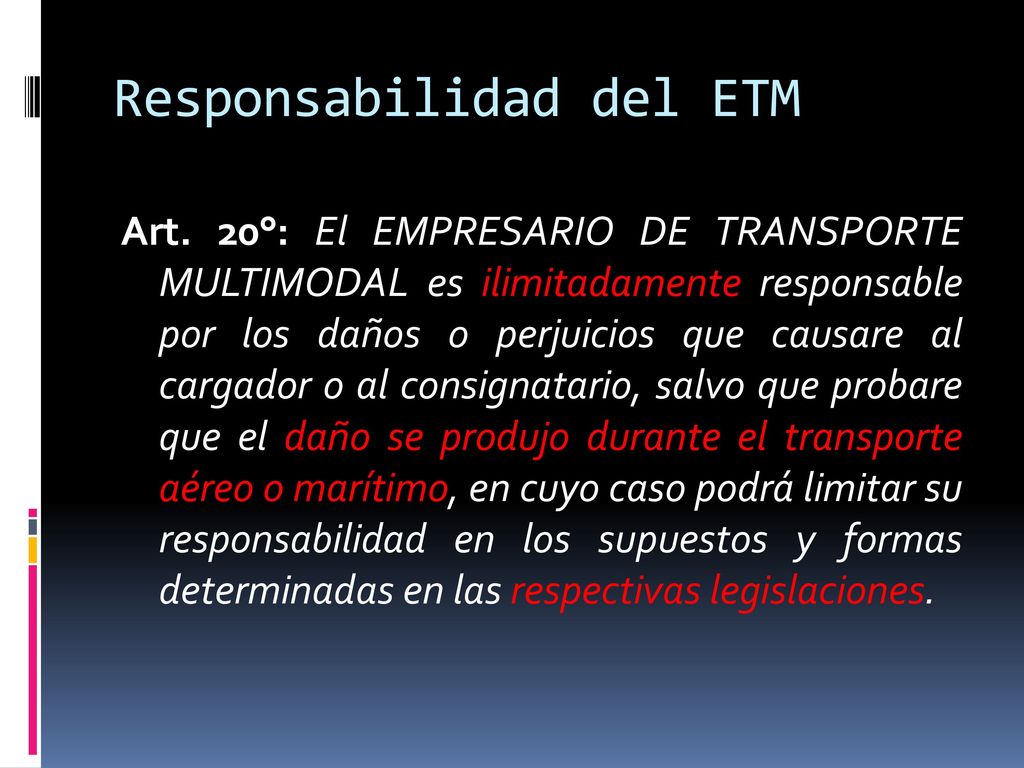 Responsabilidad del ETM

Art. 20°: El EMPRESARIO DE TRANSPORTE MULTIMODAL es ilimitadamente responsable por los daños o perjuicios que causare al cargador o al consignatario, salvo que probare que el daño se produjo durante el transporte aéreo o marítimo, en cuyo caso podrá limitar su responsabilidad en los supuestos y formas determinadas en las respectivas legislaciones.